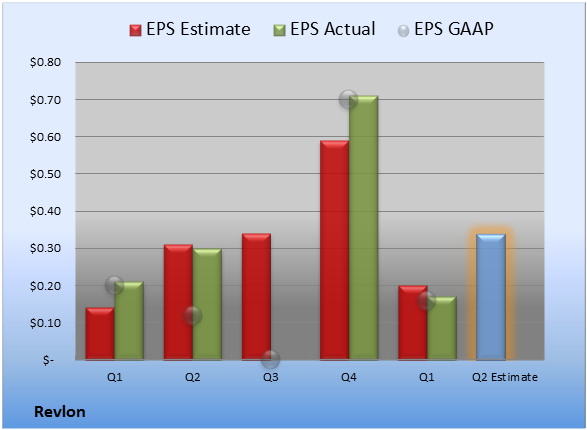 EPS Estimate EPS Actual EPS GAAP

$0.80
$0.70
$0.60
$0.50
$0.40
$0.30
$0.20
$0.10
$-

Q1 Q2 Q3 Q4 Q1 Q2 Estimate

Revlon